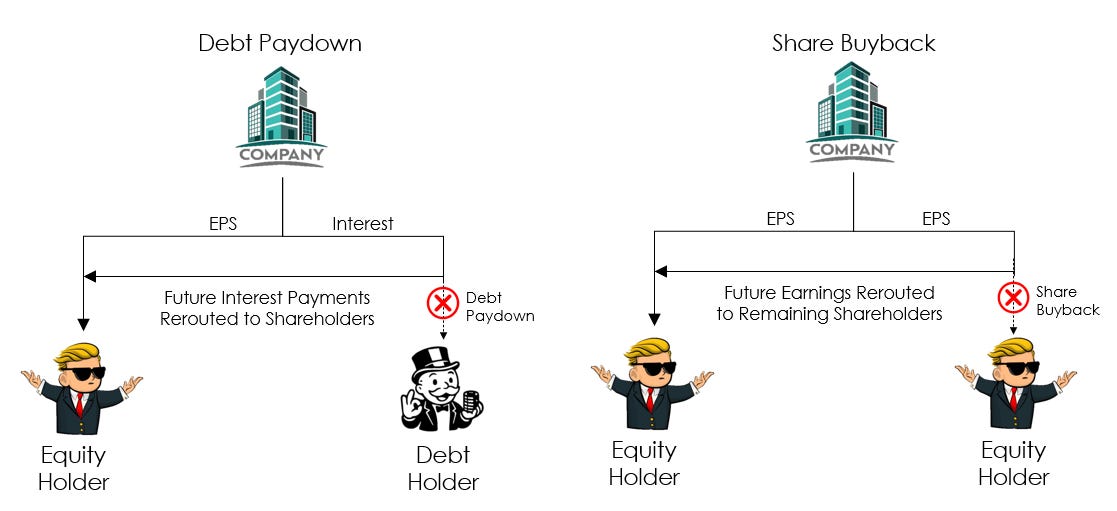 Debt Paydown

COMPANY

EPS

Interest

Future Interest Payments Rerouted to Shareholders

Debt Paydown

Equity Holder

Debt Holder

Share Buyback

COMPANY

EPS

EPS

Future Earnings Rerouted to Remaining Shareholders

Share Buyback

Equity Holder

Equity Holder